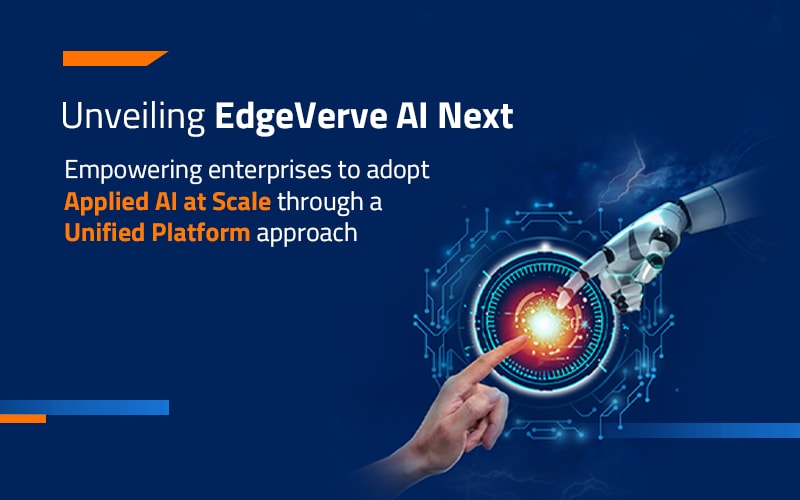 Unveiling EdgeVerve AI Next

Empowering enterprises to adopt Applied AI at Scale through a Unified Platform approach